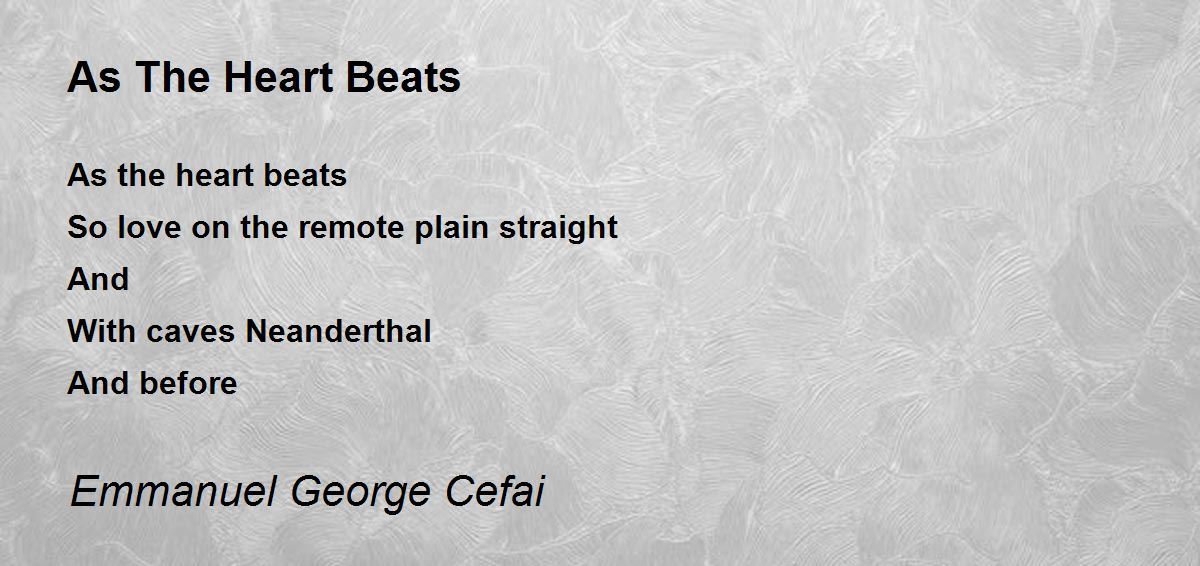 As The Heart Beats

As the heart beats
So love on the remote plain straight
And
With caves Neanderthal
And before

Emmanuel George Cefai